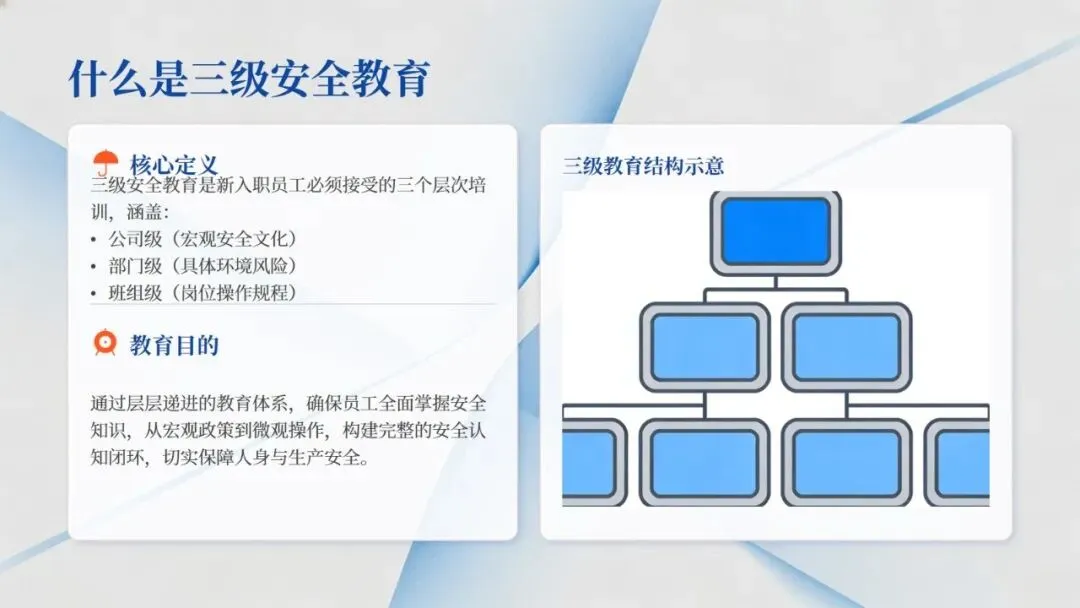 什么是三级安全教育

核心定义
三级安全教育是新入职员工必须接受的三个层次培训，涵盖：
• 公司级（宏观安全文化）
• 部门级（具体环境风险）
• 班组级（岗位操作规程）

教育目的

通过层层递进的教育体系，确保员工全面掌握安全知识，从宏观政策到微观操作，构建完整的安全认知闭环，切实保障人身与生产安全。

三级教育结构示意